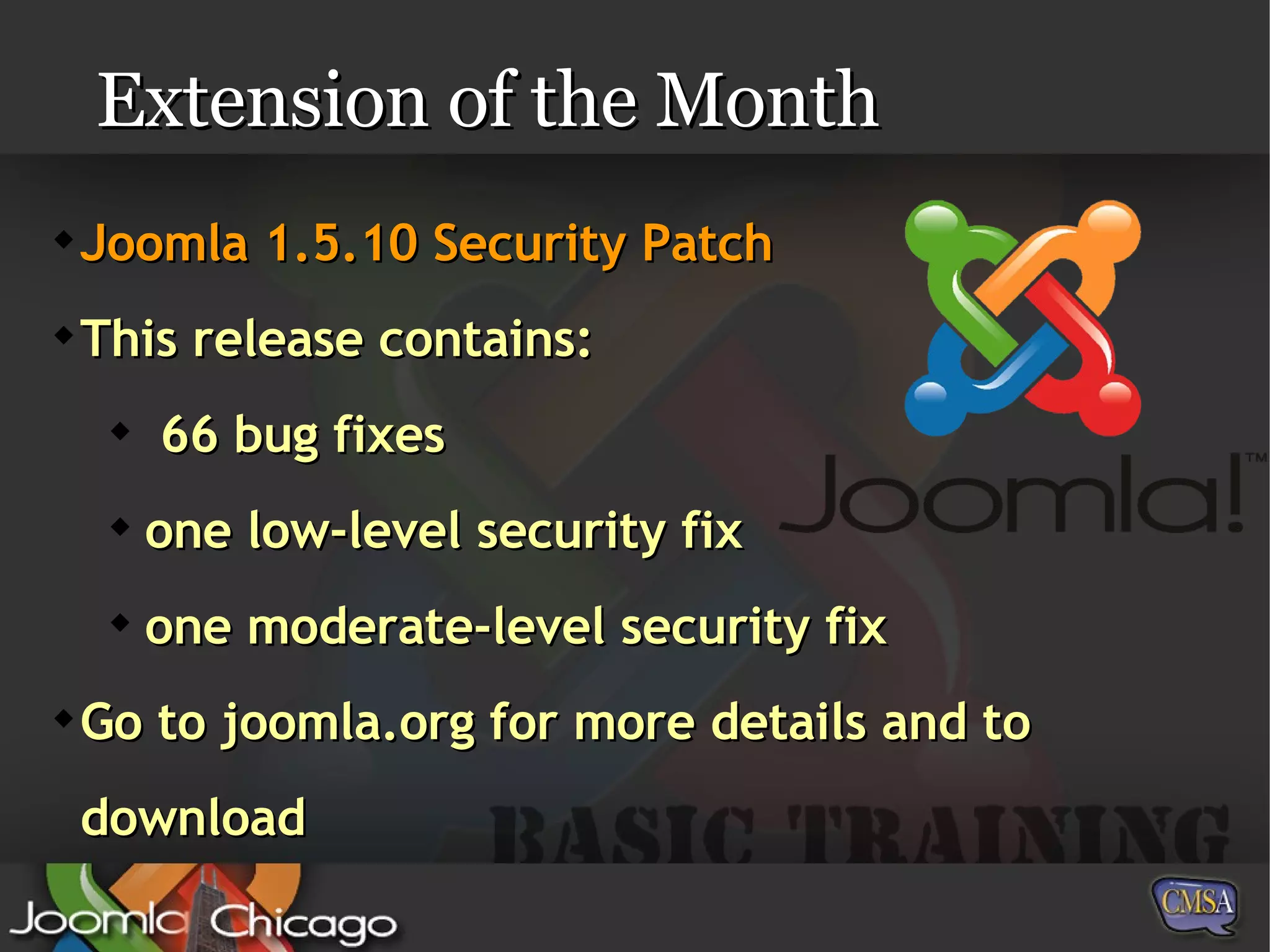 Extension of the Month

Joomla 1.5.10 Security Patch

This release contains:

66 bug fixes

one low-level security fix

one moderate-level security fix

Go to joomla.org for more details and to download

Joomla!™

BASIC TRAINING

Joomla Chicago

CMSA